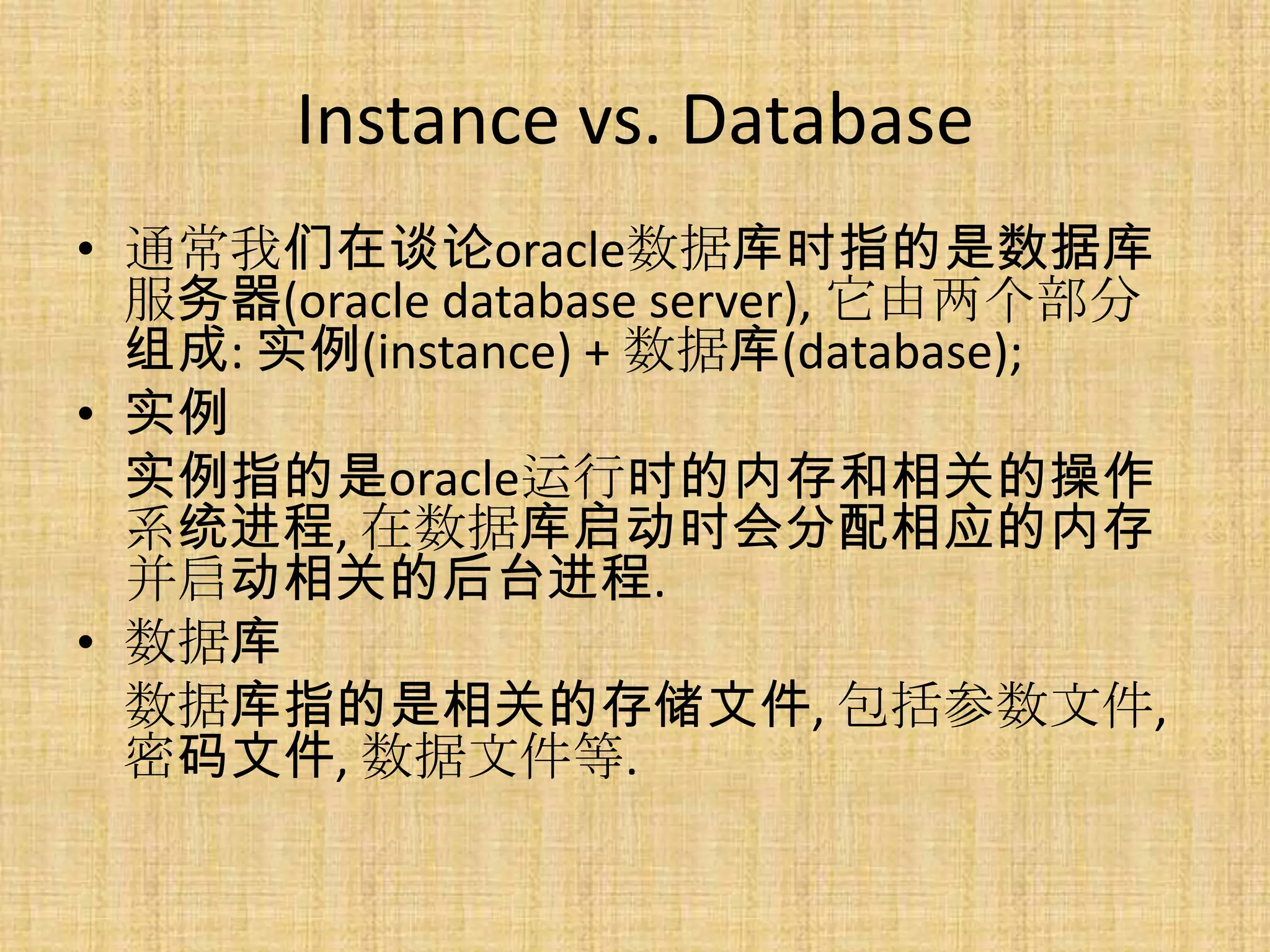 Instance vs. Database

• 通常我们在谈论oracle数据库时指的是数据库服务器(oracle database server), 它由两个部分组成: 实例(instance) + 数据库(database);

• 实例

实例指的是oracle运行时的内存和相关的操作系统进程, 在数据库启动时会分配相应的内存并启动相关的后台进程.

• 数据库

数据库指的是相关的存储文件, 包括参数文件, 密码文件, 数据文件等.